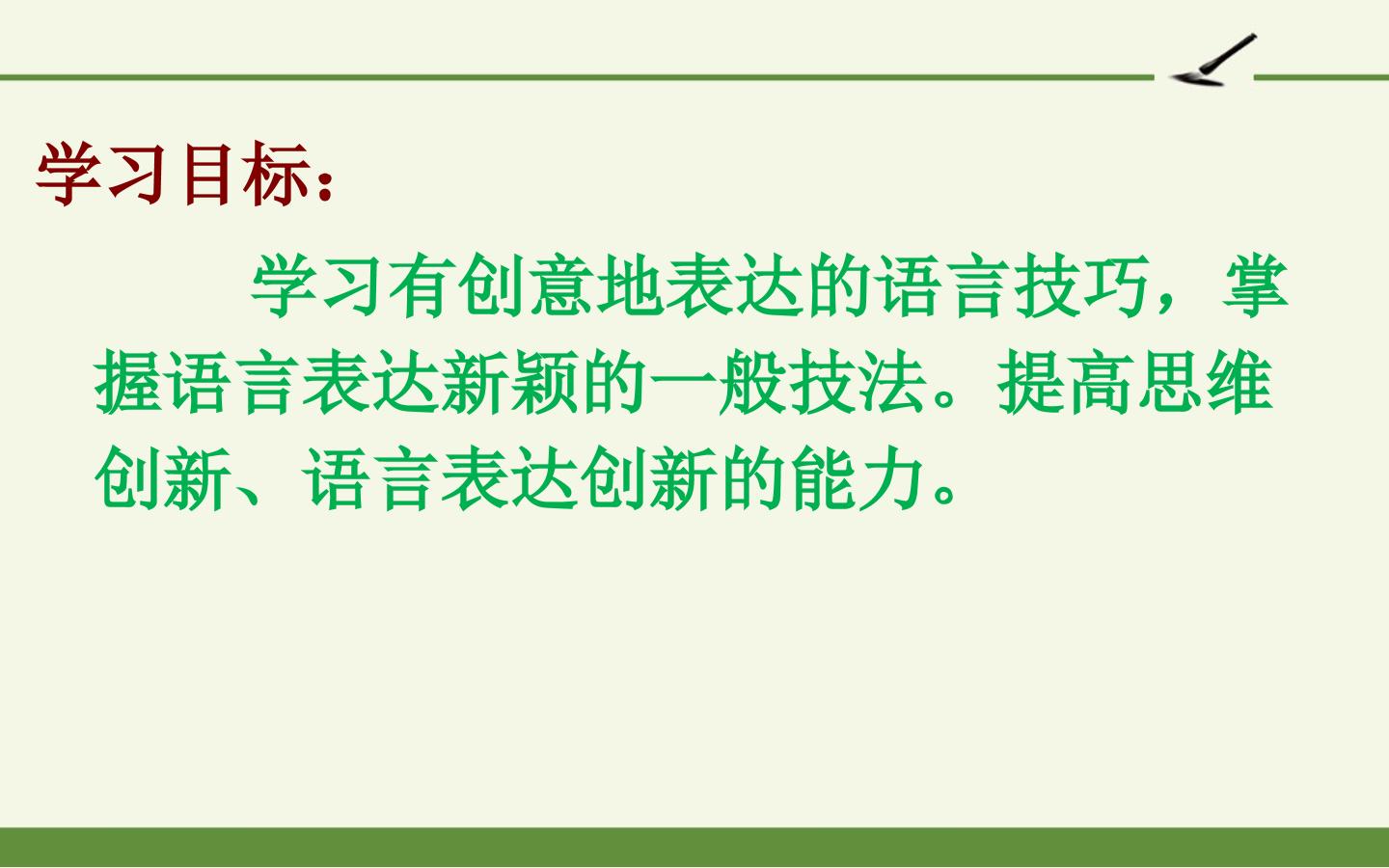 学习目标：

学习有创意地表达的语言技巧，掌握语言表达新颖的一般技法。提高思维创新、语言表达创新的能力。